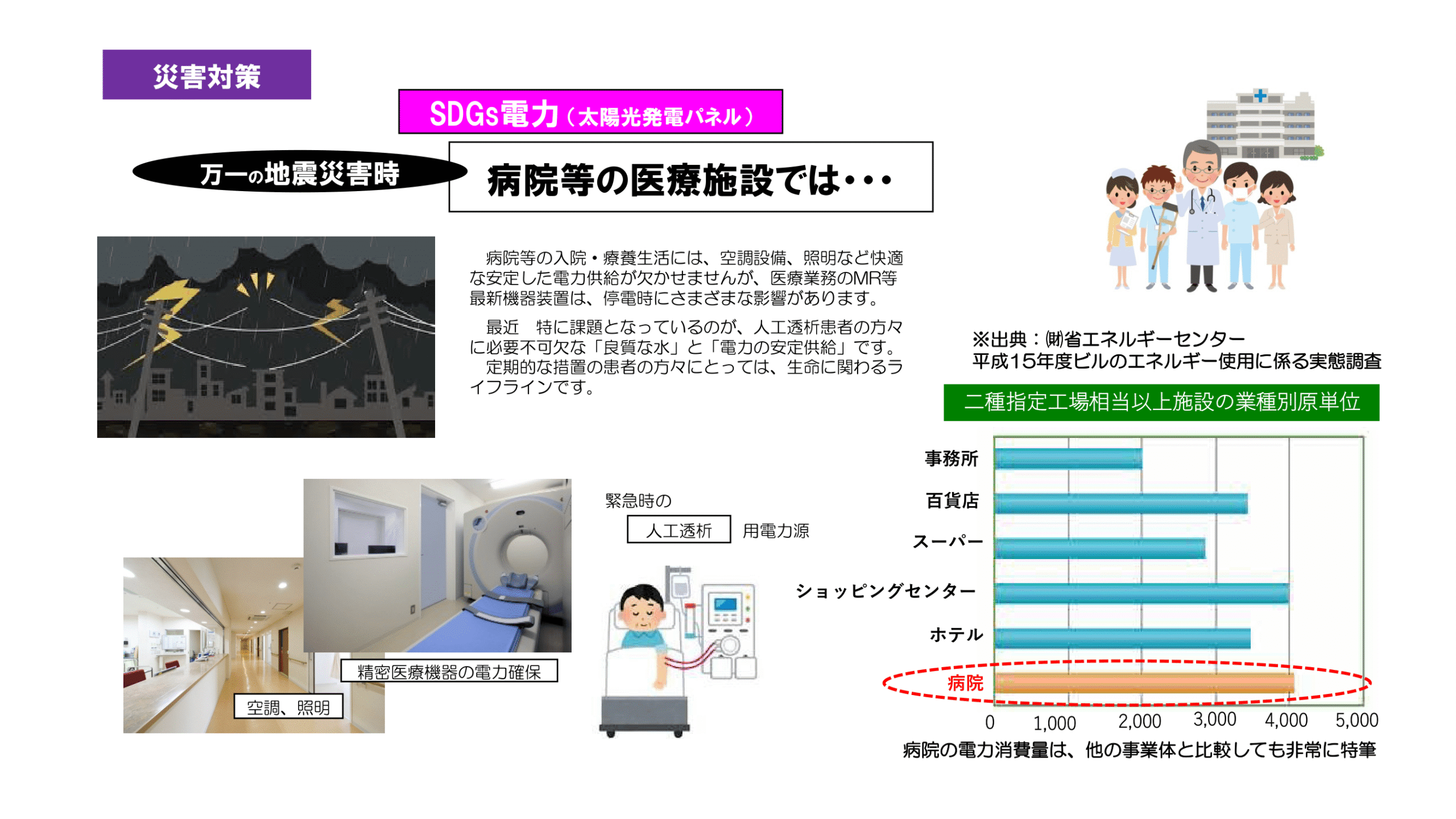 災害対策

SDGs電力（太陽光発電パネル）

万一の地震災害時

病院等の医療施設では・・・

病院等の入院・療養生活には、空調設備、照明など快適な安定した電力供給が欠かせませんが、医療業務のMR等最新機器装置は、停電時にさまざまな影響があります。

最近　特に課題となっているのが、人工透析患者の方々に必要不可欠な「良質な水」と「電力の安定供給」です。
定期的な措置の患者の方々にとっては、生命に関わるライフラインです。

※出典：㈶省エネルギーセンター
平成15年度ビルのエネルギー使用に係る実態調査

二種指定工場相当以上施設の業種別原単位

事務所
百貨店
スーパー
ショッピングセンター
ホテル
病院

0　1,000　2,000　3,000　4,000　5,000

病院の電力消費量は、他の事業体と比較しても非常に特筆

緊急時の
人工透析　用電力源

精密医療機器の電力確保

空調、照明